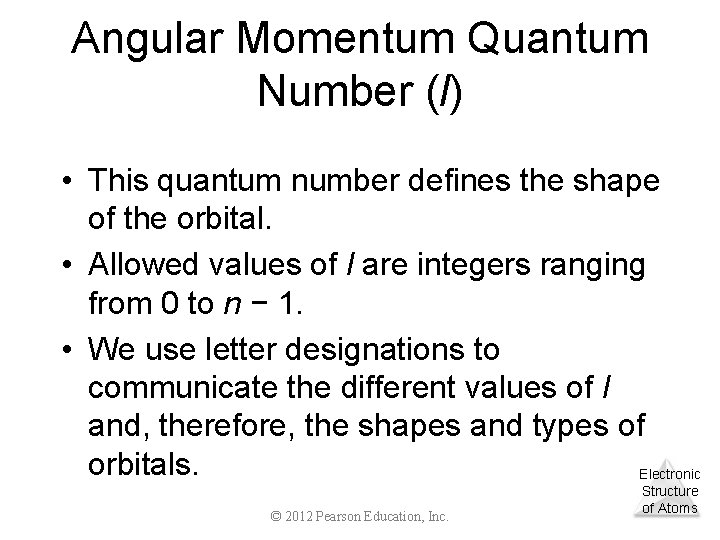 Angular Momentum Quantum Number ($l$)

• This quantum number defines the shape of the orbital.

• Allowed values of $l$ are integers ranging from 0 to $n - 1$.

• We use letter designations to communicate the different values of $l$ and, therefore, the shapes and types of orbitals.

Electronic Structure of Atoms

© 2012 Pearson Education, Inc.